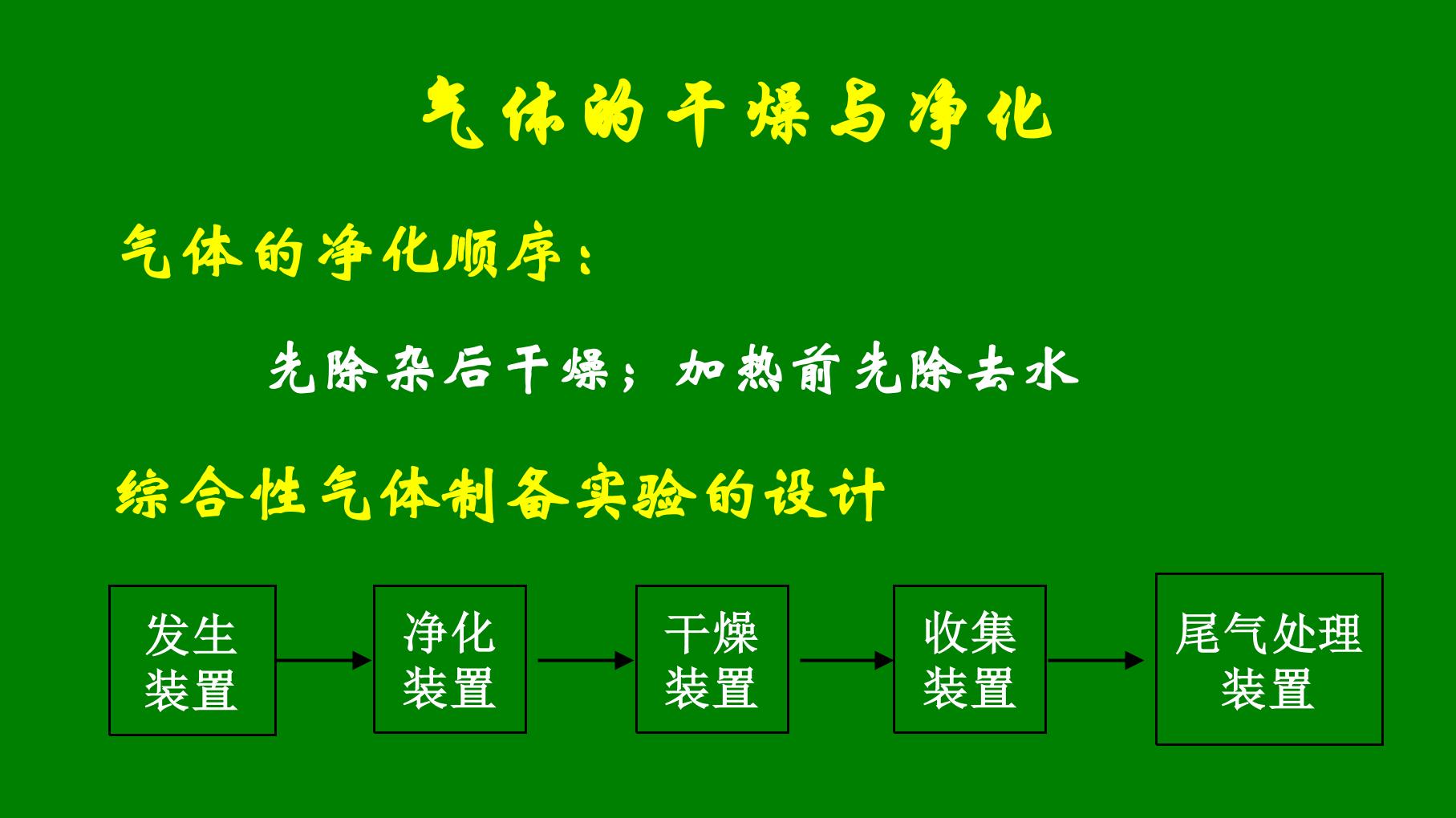 气体的干燥与净化

气体的净化顺序：

先除杂后干燥；加热前先除去水

综合性气体制备实验的设计

发生装置

净化装置

干燥装置

收集装置

尾气处理装置